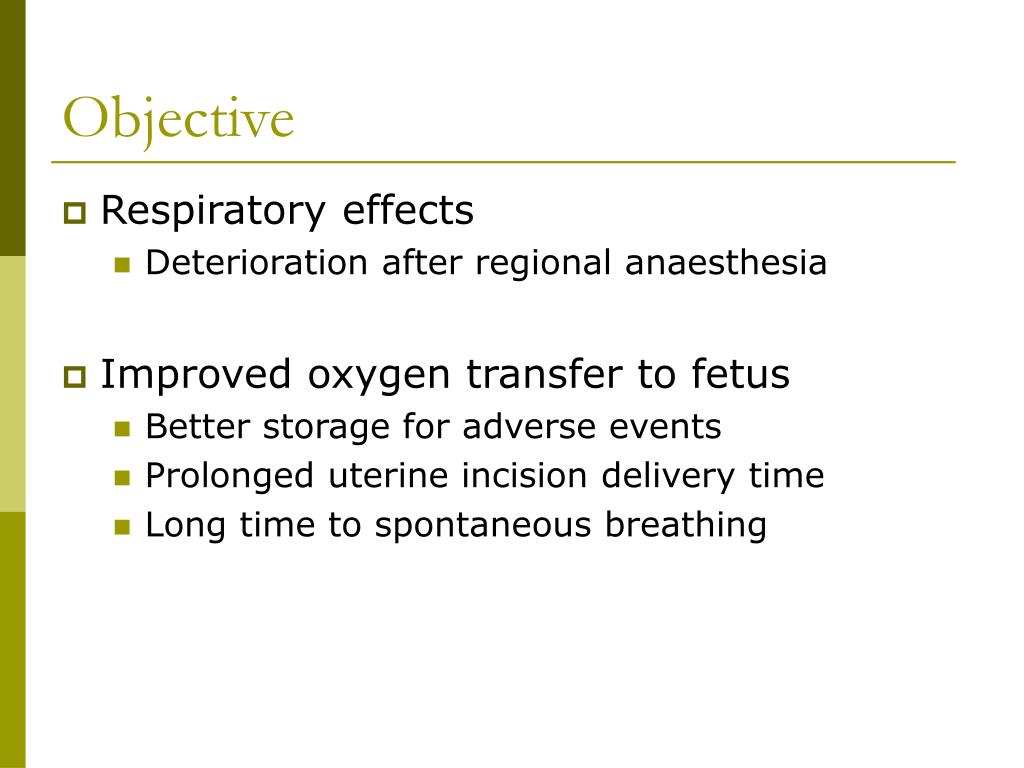 Objective

Respiratory effects
Deterioration after regional anaesthesia

Improved oxygen transfer to fetus
Better storage for adverse events
Prolonged uterine incision delivery time
Long time to spontaneous breathing